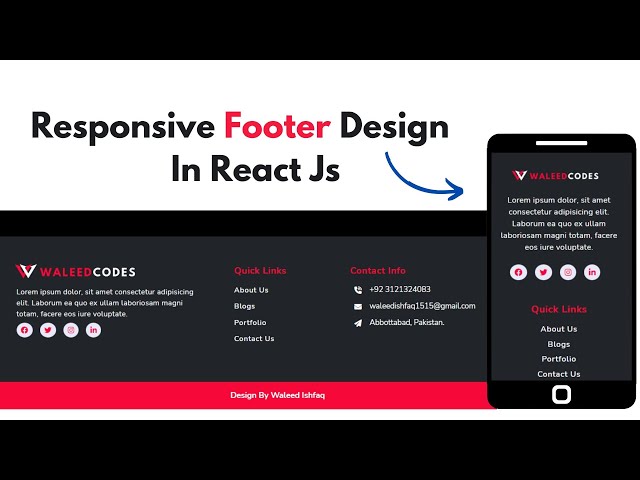 Responsive Footer Design In React Js

WALEEDCODES

Lorem ipsum dolor, sit amet consectetur adipisicing elit. Laborum ea quo ex ullam laboriosam magni totam, facere eos iure voluptate.

Quick Links
About Us
Blogs
Portfolio
Contact Us

Contact Info
+92 3121324083
waleedishfaq1515@gmail.com
Abbottabad, Pakistan.

Design By Waleed Ishfaq

WALEEDCODES

Lorem ipsum dolor, sit amet consectetur adipisicing elit. Laborum ea quo ex ullam laboriosam magni totam, facere eos iure voluptate.

Quick Links
About Us
Blogs
Portfolio
Contact Us